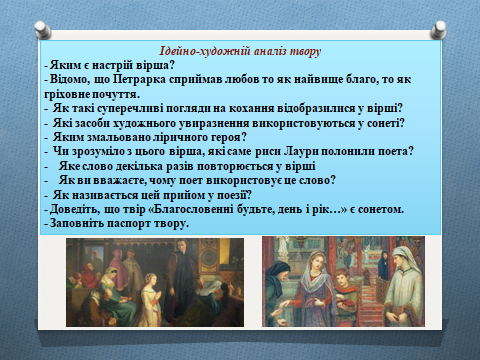 Ідейно-художній аналіз твору

- Яким є настрій вірша?
- Відомо, що Петрарка сприймав любов то як найвище благо, то як гріховне почуття.
- Як такі суперечливі погляди на кохання відобразилися у вірші?
- Які засоби художнього увиразнення використовуються у сонеті?
- Яким змальовано ліричного героя?
- Чи зрозуміло з цього вірша, які саме риси Лаури полонили поета?
- Яке слово декілька разів повторюється у вірші
- Як ви вважаєте, чому поет використовує це слово?
- Як називається цей прийом у поезії?
- Доведіть, що твір «Благословенні будьте, день і рік…» є сонетом.
- Заповніть паспорт твору.